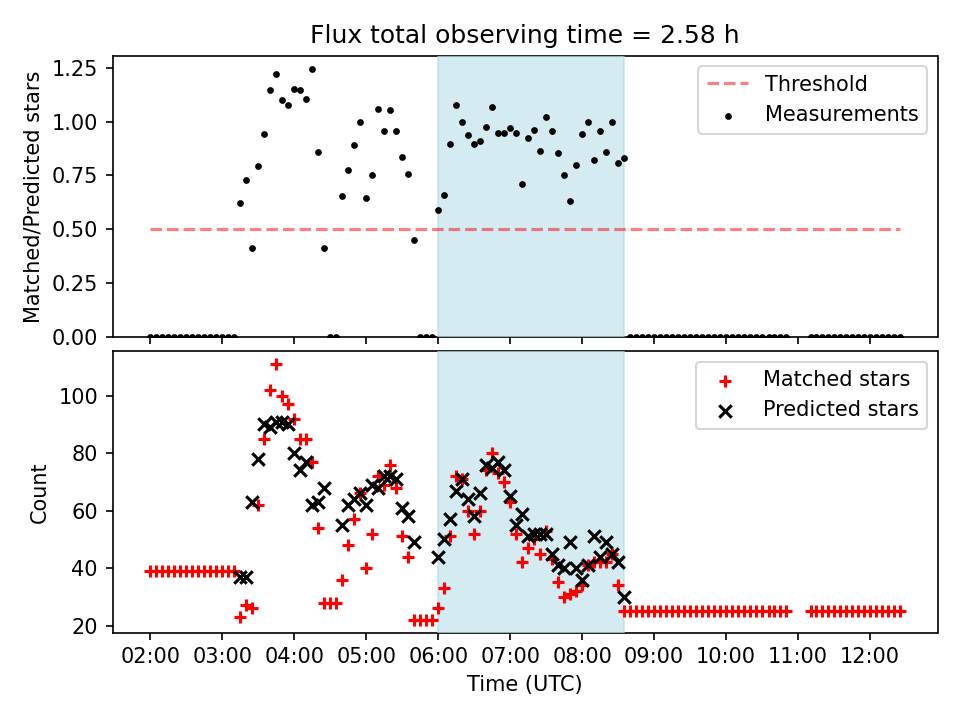 Flux total observing time = 2.58 h

Matched/Predicted stars

1.25
1.00
0.75
0.50
0.25
0.00

Threshold
Measurements

Count

100
80
60
40
20

Matched stars
Predicted stars

02:00 03:00 04:00 05:00 06:00 07:00 08:00 09:00 10:00 11:00 12:00

Time (UTC)